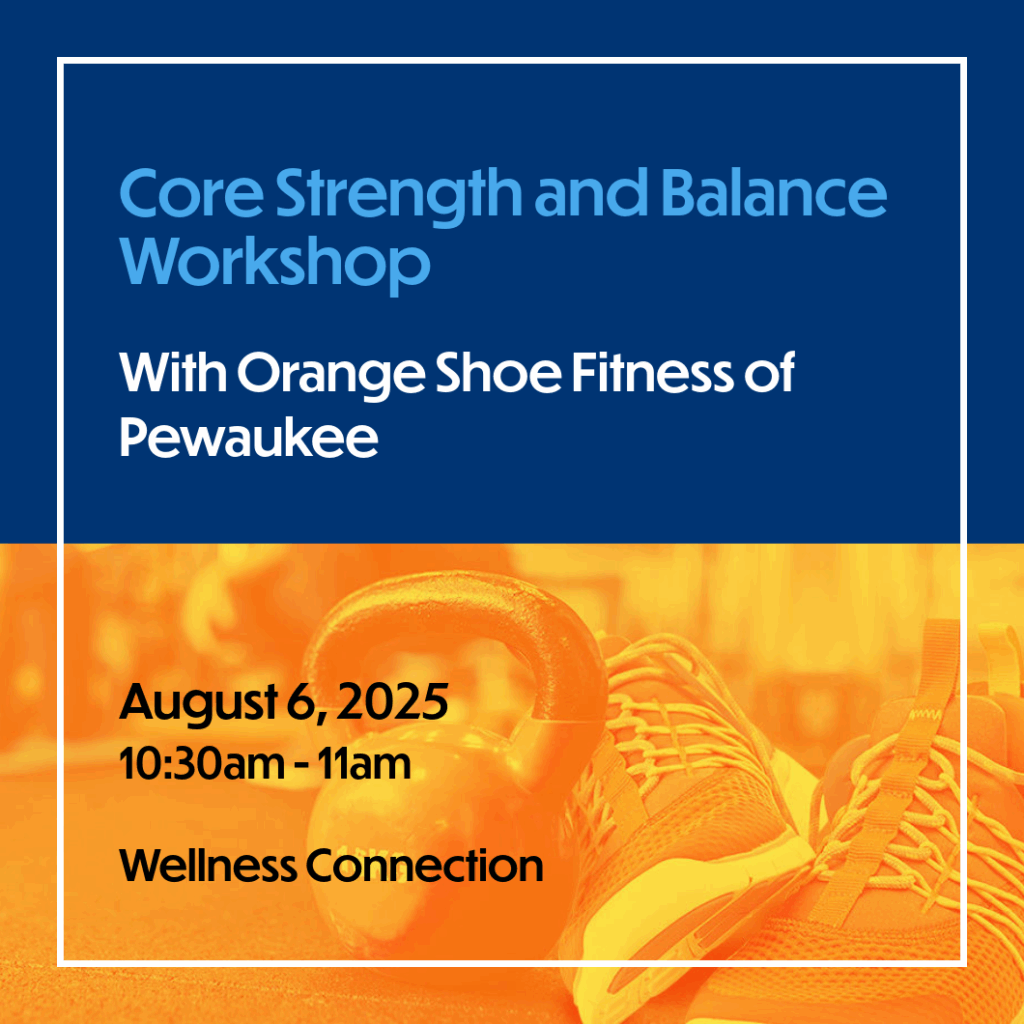 Core Strength and Balance Workshop

With Orange Shoe Fitness of Pewaukee

August 6, 2025
10:30am - 11am

Wellness Connection